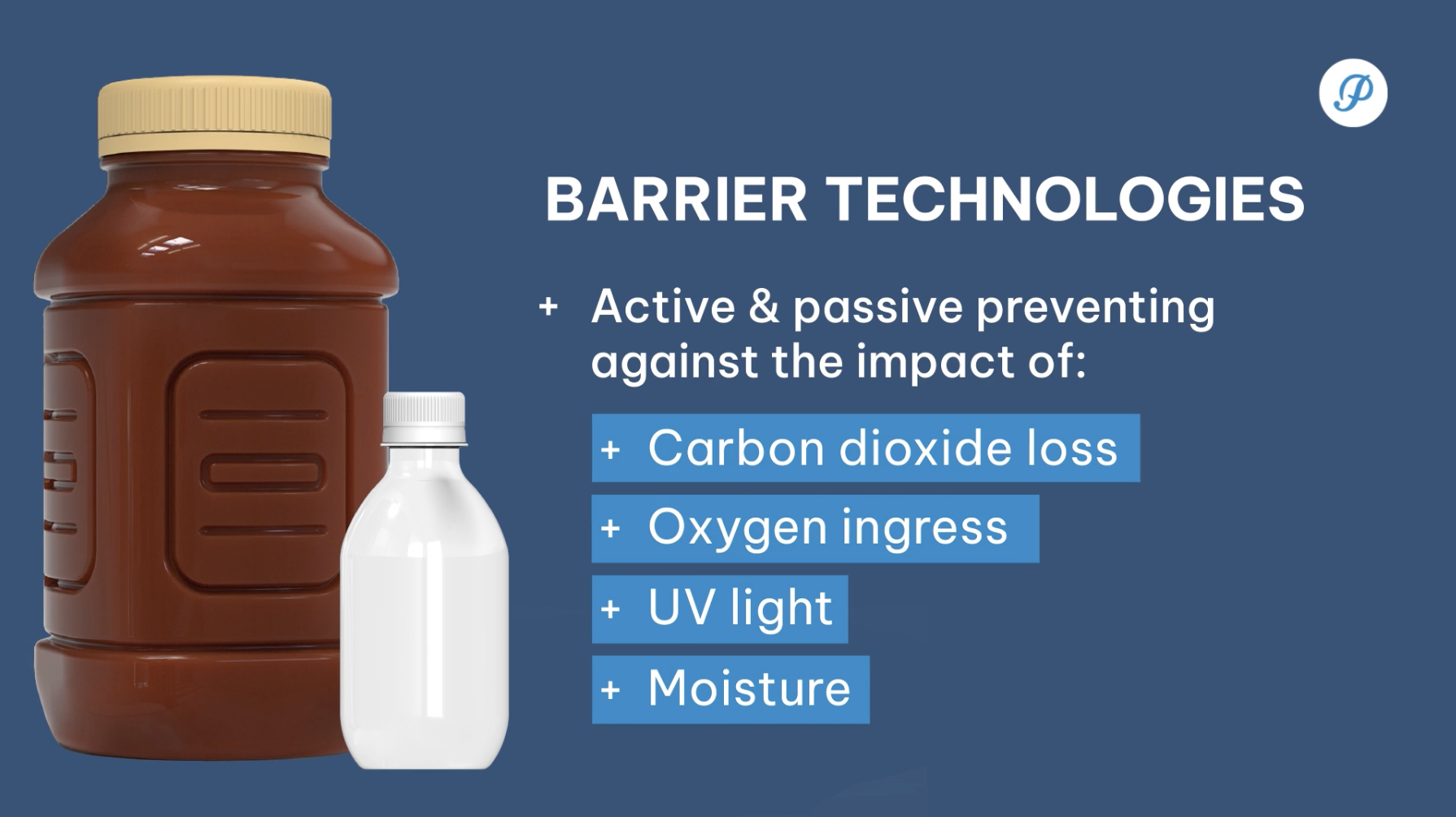 BARRIER TECHNOLOGIES

+ Active & passive preventing against the impact of:

+ Carbon dioxide loss

+ Oxygen ingress

+ UV light

+ Moisture